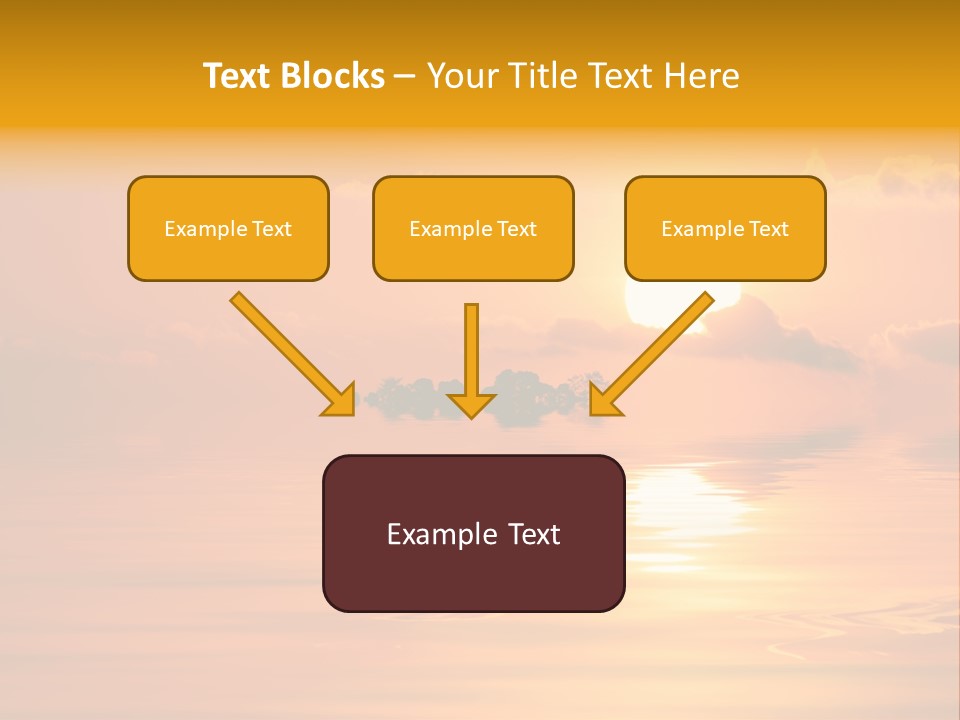 Text Blocks – Your Title Text Here

Example Text

Example Text

Example Text

Example Text